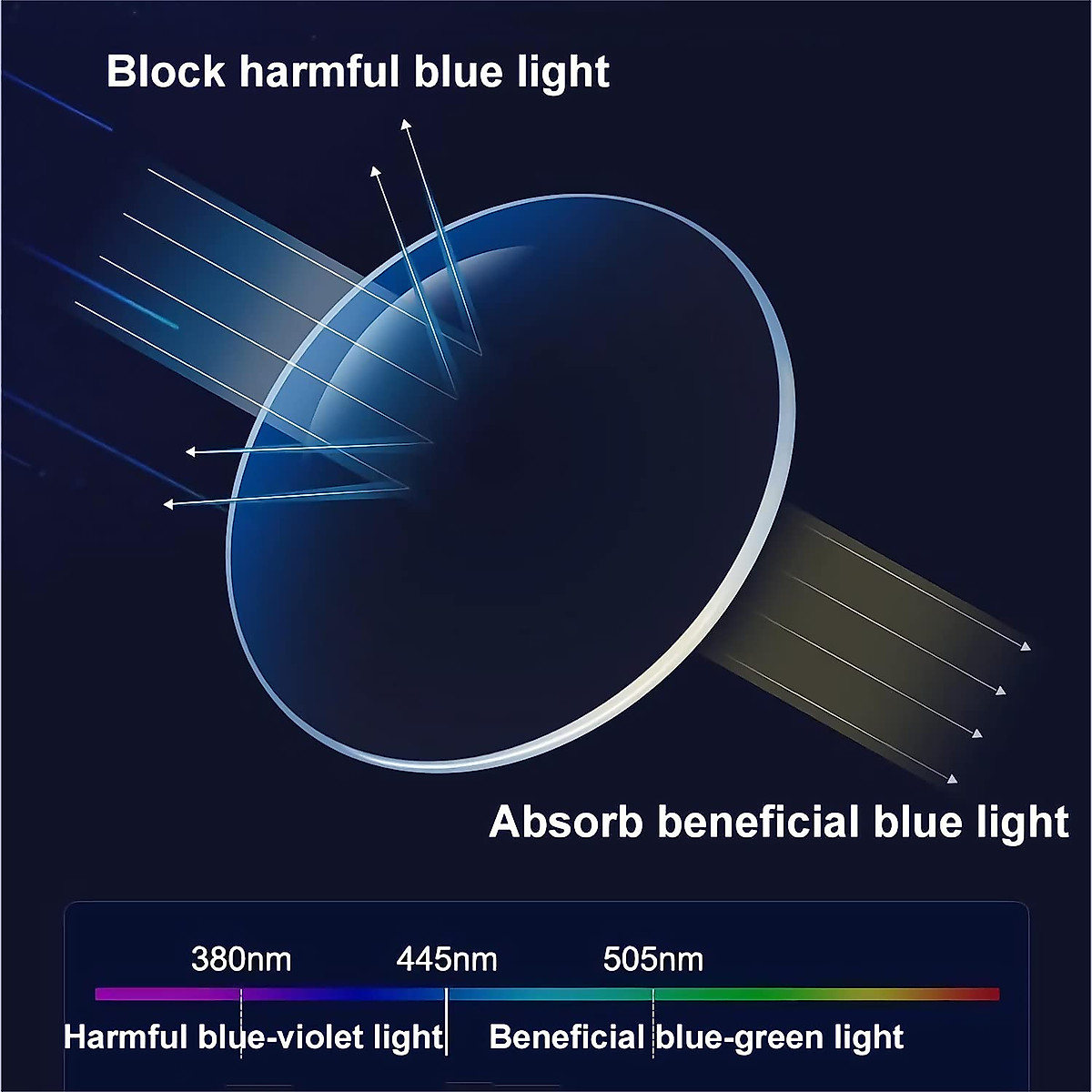 Block harmful blue light

Absorb beneficial blue light

380nm
445nm
505nm

Harmful blue-violet light
Beneficial blue-green light